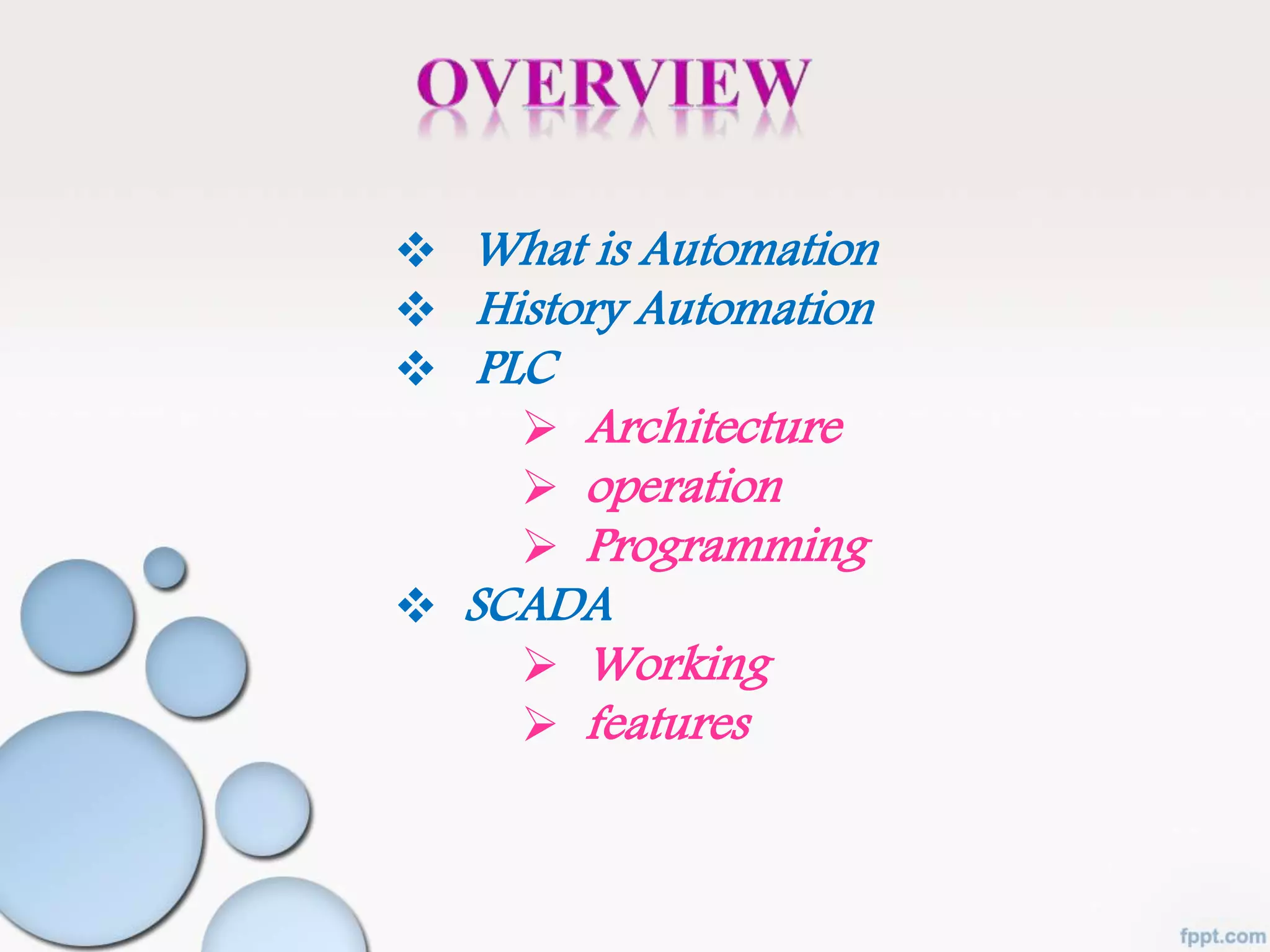 OVERVIEW

❖ What is Automation
❖ History Automation
❖ PLC
➢ Architecture
➢ operation
➢ Programming
❖ SCADA
➢ Working
➢ features

fppt.com